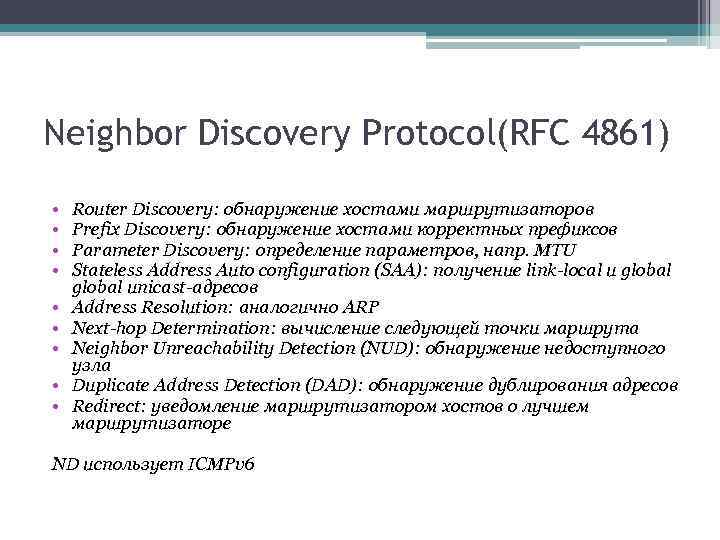 Neighbor Discovery Protocol(RFC 4861)

• Router Discovery: обнаружение хостами маршрутизаторов
• Prefix Discovery: обнаружение хостами корректных префиксов
• Parameter Discovery: определение параметров, напр. MTU
• Stateless Address Auto configuration (SAA): получение link-local и global global unicast-адресов
• Address Resolution: аналогично ARP
• Next-hop Determination: вычисление следующей точки маршрута
• Neighbor Unreachability Detection (NUD): обнаружение недоступного узла
• Duplicate Address Detection (DAD): обнаружение дублирования адресов
• Redirect: уведомление маршрутизатором хостов о лучшем маршрутизаторе

ND использует ICMPv6